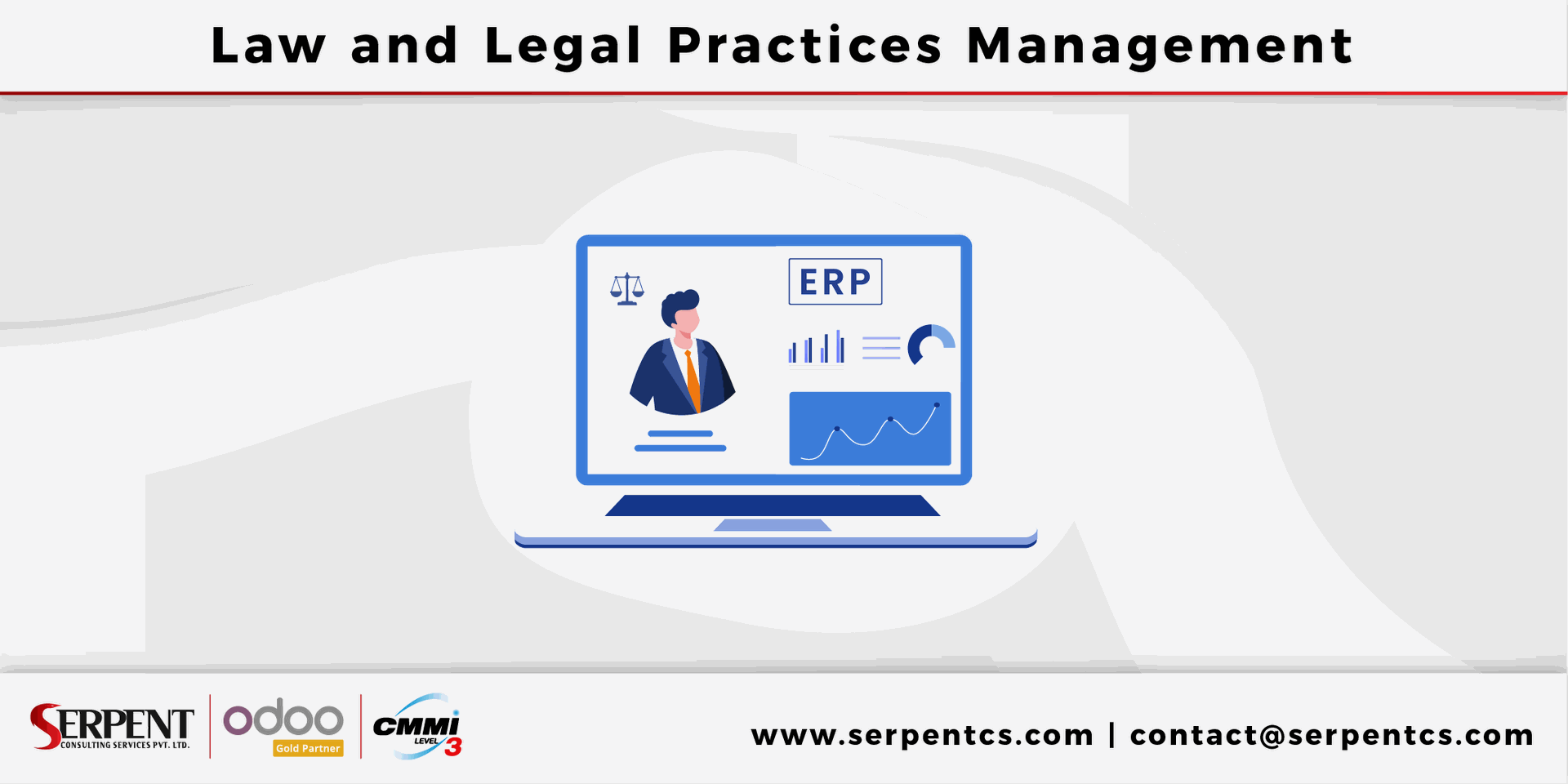 Law and Legal Practices Management

ERP

SERPENT CONSULTING SERVICES PVT. LTD.

odoo Gold Partner

CMMI LEVEL 3

www.serpentcs.com | contact@serpentcs.com